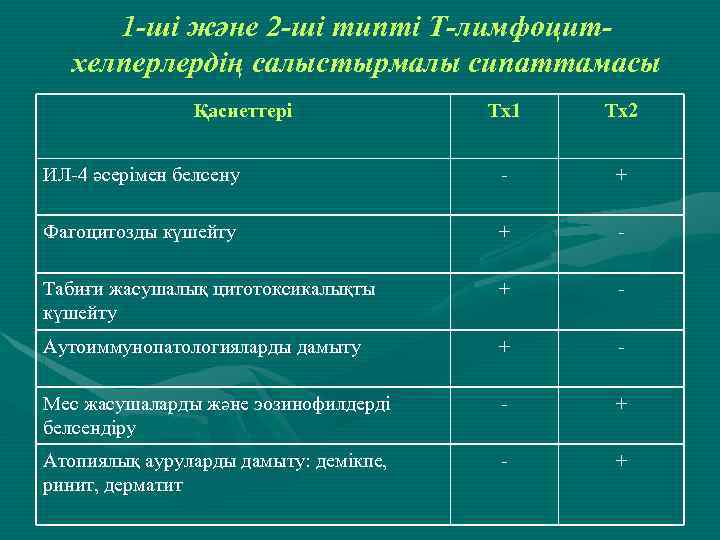 1-ші және 2-ші типті Т-лимфоцит-хелперлердің салыстырмалы сипаттамасы

| Қасиеттері | Тх1 | Тх2 |
|---|---|---|
| ИЛ-4 әсерімен белсену | - | + |
| Фагоцитозды күшейту | + | - |
| Табиғи жасушалық цитотоксикалықты күшейту | + | - |
| Аутоиммунопатологияларды дамыту | + | - |
| Мес жасушаларды және эозинофилдерді белсендіру | - | + |
| Атопиялық ауруларды дамыту: демікпе, ринит, дерматит | - | + |